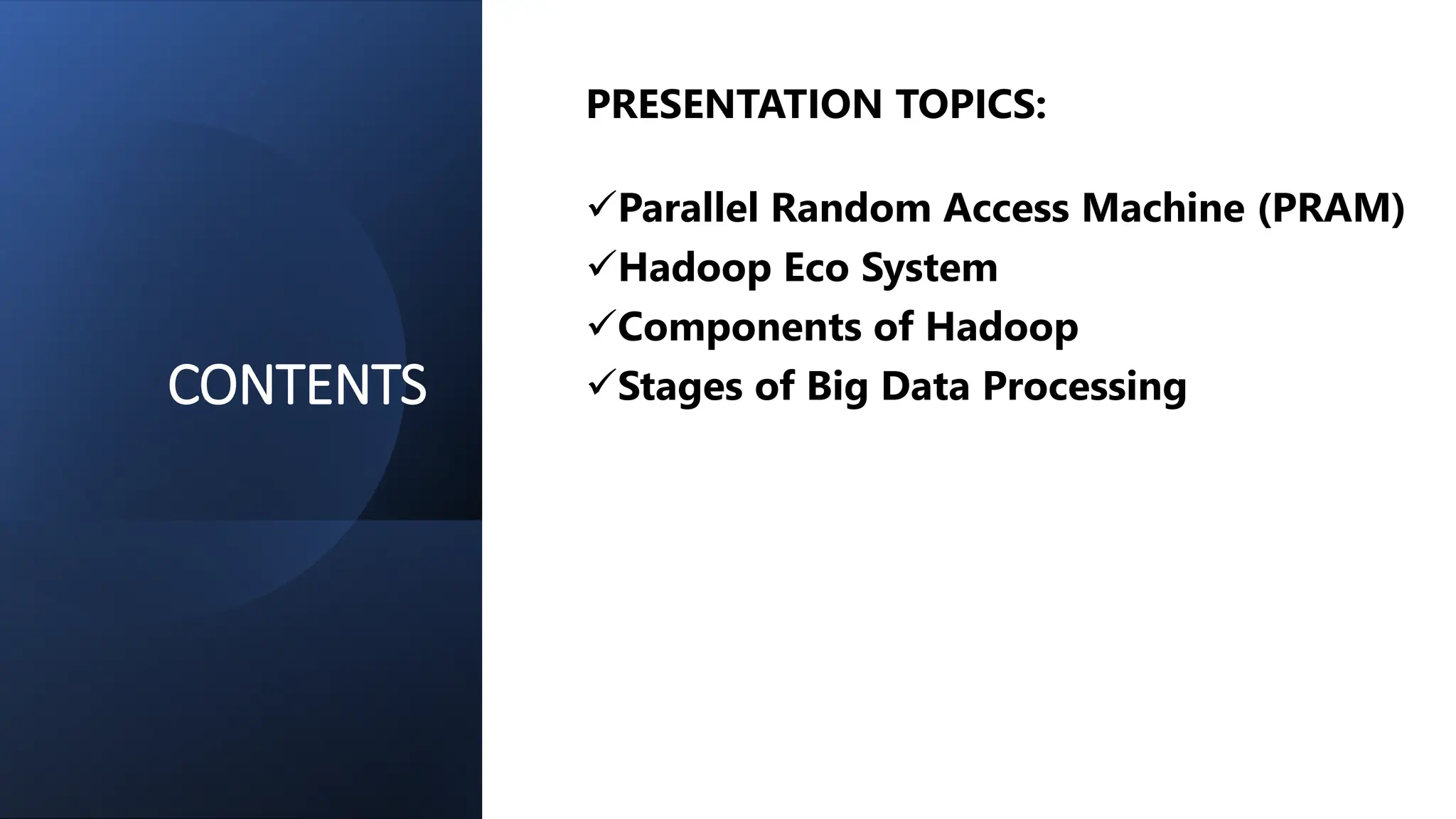 CONTENTS

PRESENTATION TOPICS:

✓Parallel Random Access Machine (PRAM)
✓Hadoop Eco System
✓Components of Hadoop
✓Stages of Big Data Processing